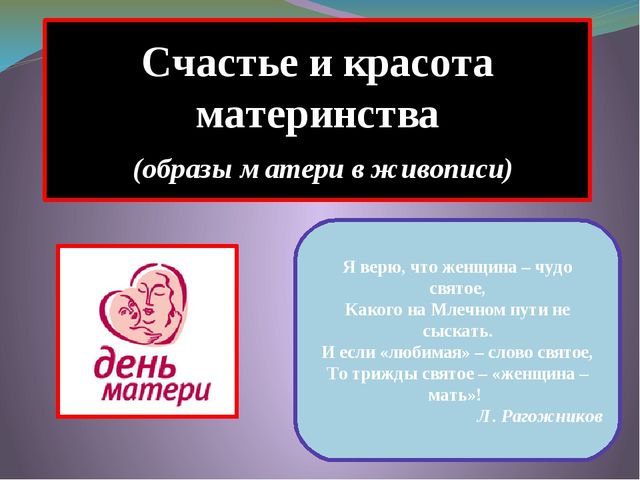 Счастье и красота материнства

(образы матери в живописи)

день матери

Я верю, что женщина – чудо святое,
Какого на Млечном пути не сыскать.
И если «любимая» – слово святое,
То трижды святое – «женщина – мать»!

Л. Рагожников